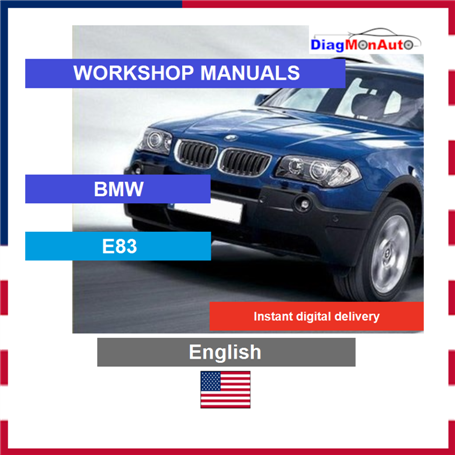 DiagMonAuto

WORKSHOP MANUALS

BMW

E83

Instant digital delivery

English